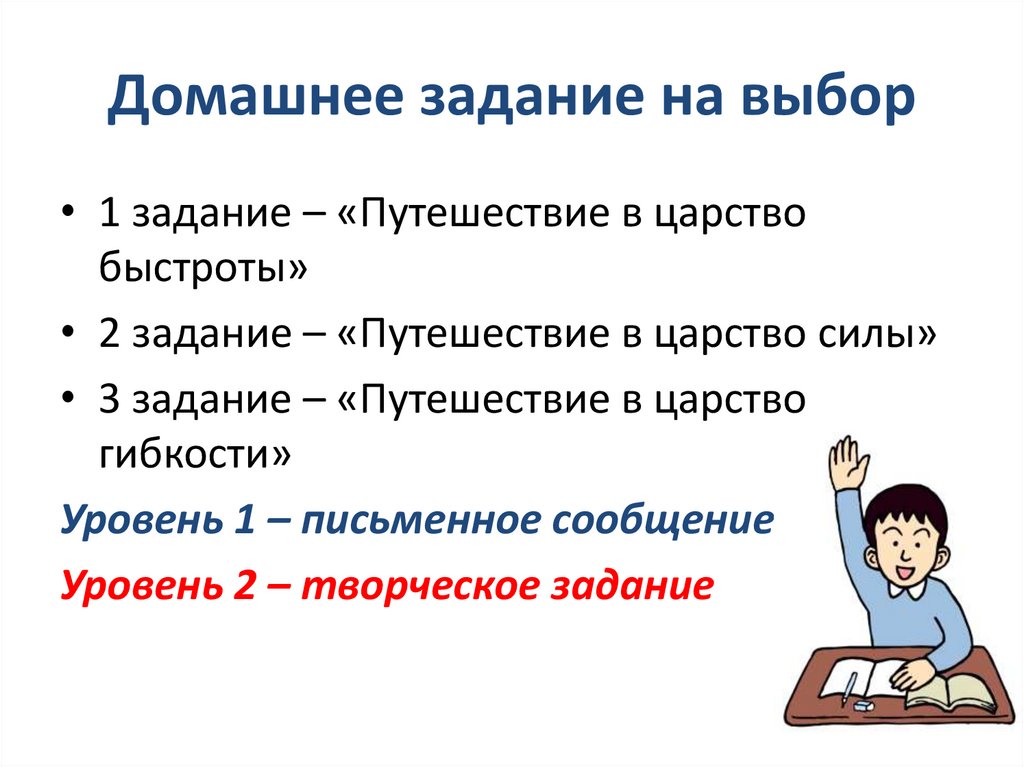 Домашнее задание на выбор

• 1 задание – «Путешествие в царство быстроты»
• 2 задание – «Путешествие в царство силы»
• 3 задание – «Путешествие в царство гибкости»

Уровень 1 – письменное сообщение
Уровень 2 – творческое задание